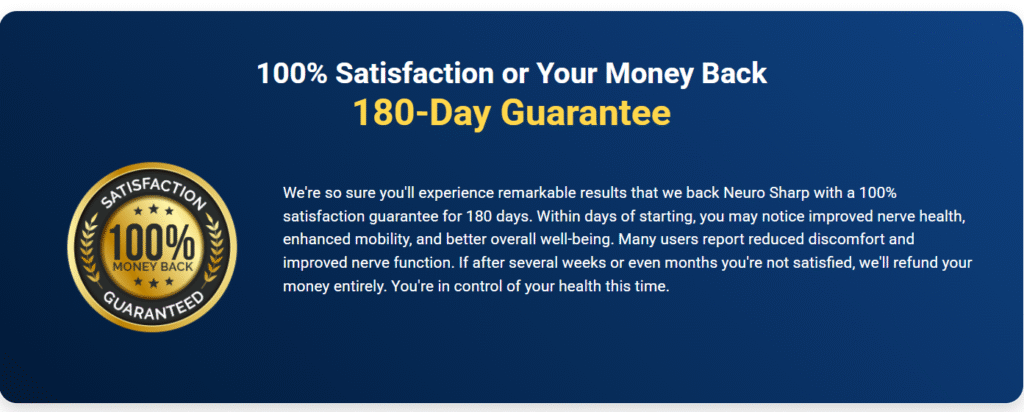 100% Satisfaction or Your Money Back
180-Day Guarantee

SATISFACTION
100%
MONEY BACK
GUARANTEED

We're so sure you'll experience remarkable results that we back Neuro Sharp with a 100% satisfaction guarantee for 180 days. Within days of starting, you may notice improved nerve health, enhanced mobility, and better overall well-being. Many users report reduced discomfort and improved nerve function. If after several weeks or even months you're not satisfied, we'll refund your money entirely. You're in control of your health this time.